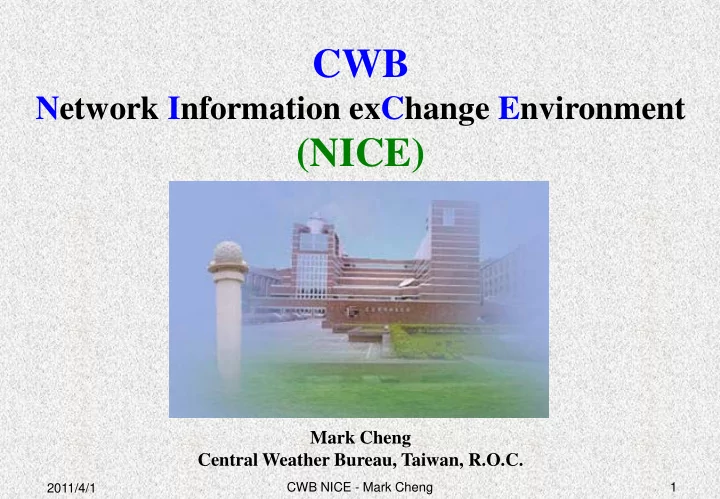 CWB
Network Information exChange Environment
(NICE)

Mark Cheng
Central Weather Bureau, Taiwan, R.O.C.

2011/4/1

CWB NICE - Mark Cheng

1